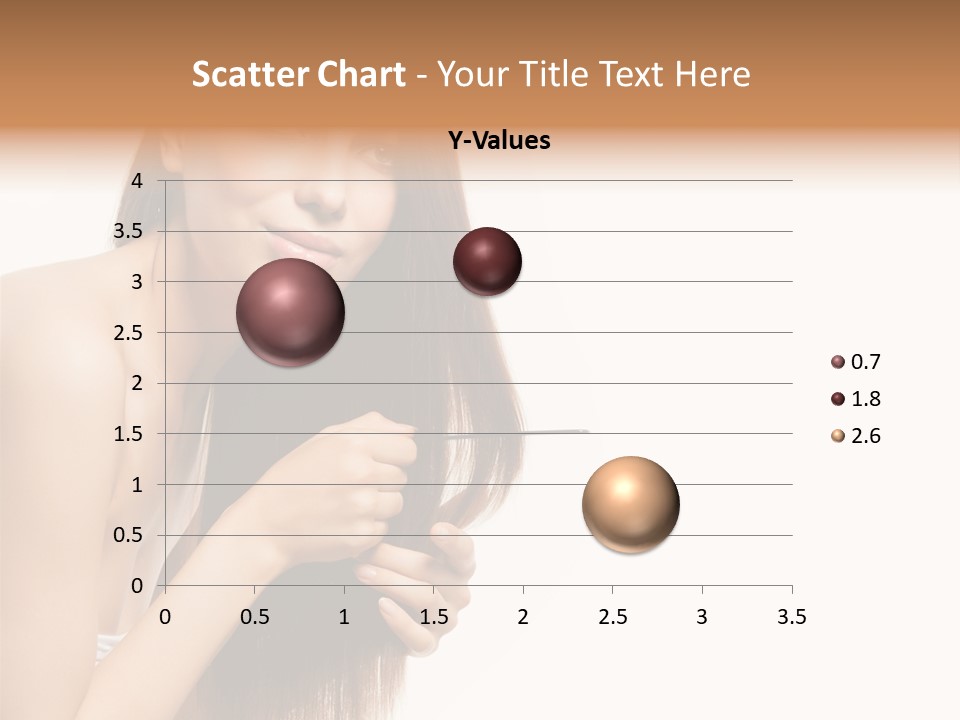 Scatter Chart - Your Title Text Here

Y-Values

4
3.5
3
2.5
2
1.5
1
0.5
0

0 0.5 1 1.5 2 2.5 3 3.5

0.7
1.8
2.6